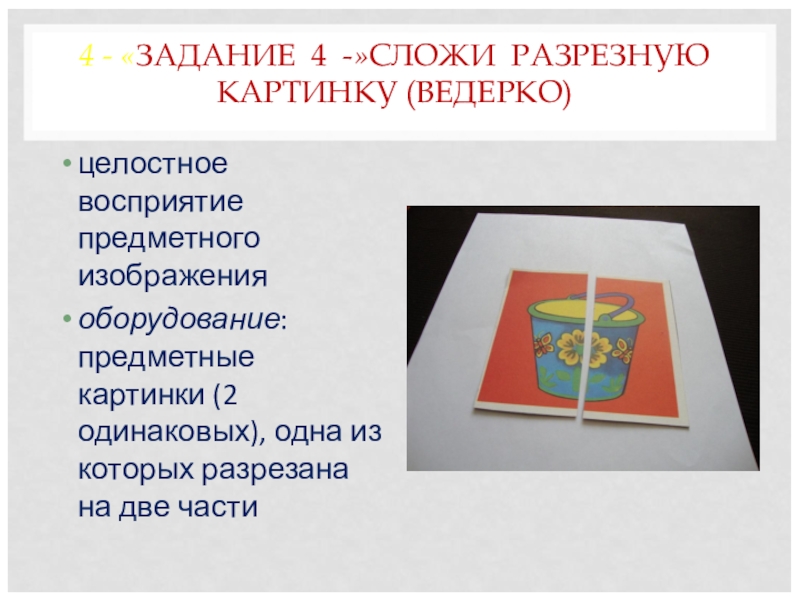 4 - «ЗАДАНИЕ 4 -»СЛОЖИ РАЗРЕЗНУЮ КАРТИНКУ (ВЕДЕРКО)

• целостное восприятие предметного изображения
• оборудование: предметные картинки (2 одинаковых), одна из которых разрезана на две части